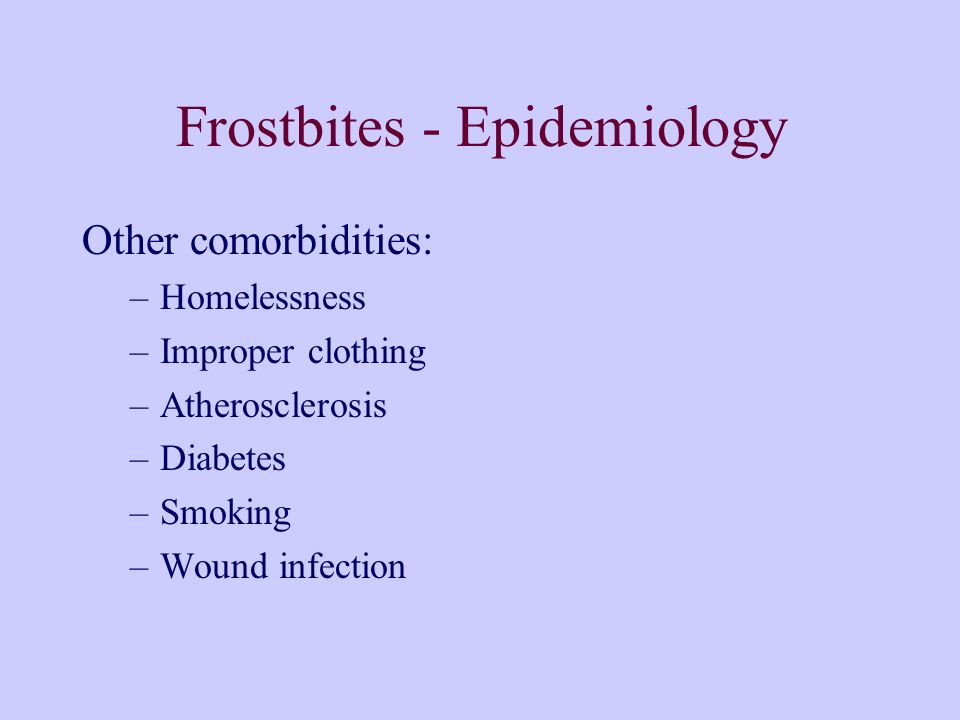 Frostbites - Epidemiology

Other comorbidities:

– Homelessness
– Improper clothing
– Atherosclerosis
– Diabetes
– Smoking
– Wound infection